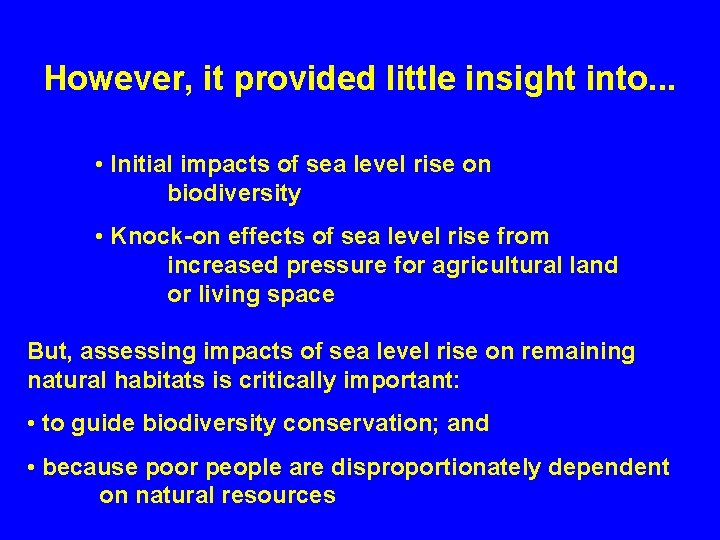 However, it provided little insight into...

• Initial impacts of sea level rise on biodiversity

• Knock-on effects of sea level rise from increased pressure for agricultural land or living space

But, assessing impacts of sea level rise on remaining natural habitats is critically important:

• to guide biodiversity conservation; and

• because poor people are disproportionately dependent on natural resources